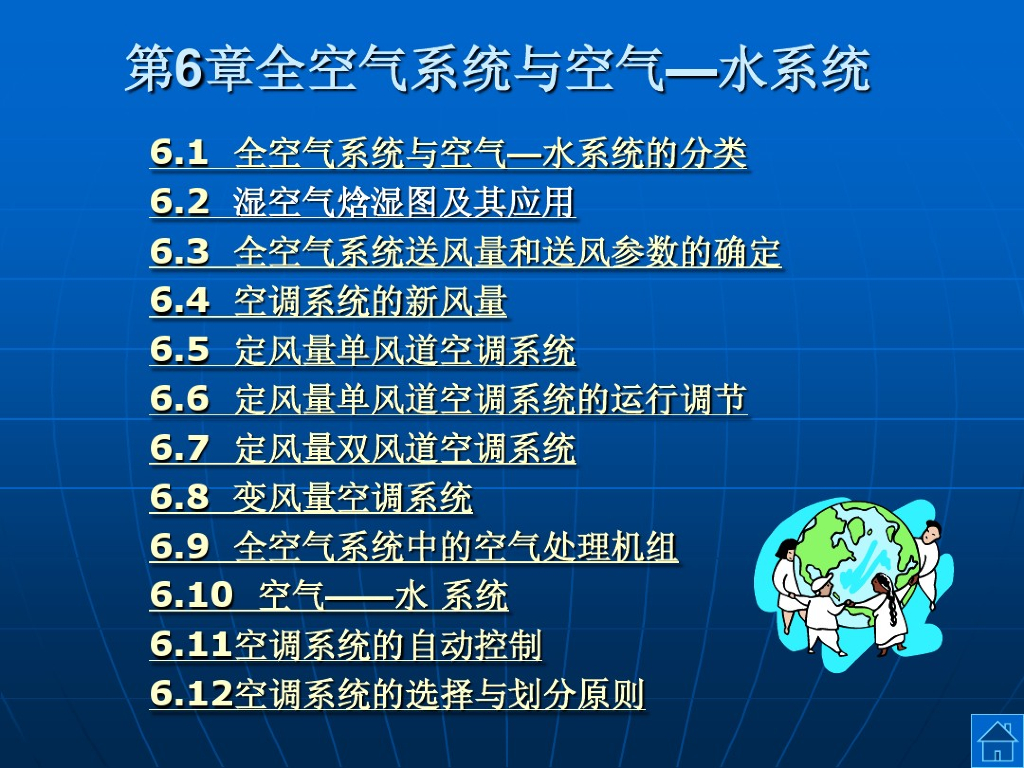 第6章全空气系统与空气—水系统

6.1 全空气系统与空气—水系统的分类
6.2 湿空气焓湿图及其应用
6.3 全空气系统送风量和送风参数的确定
6.4 空调系统的新风量
6.5 定风量单风道空调系统
6.6 定风量单风道空调系统的运行调节
6.7 定风量双风道空调系统
6.8 变风量空调系统
6.9 全空气系统中的空气处理机组
6.10 空气——水 系统
6.11空调系统的自动控制
6.12空调系统的选择与划分原则